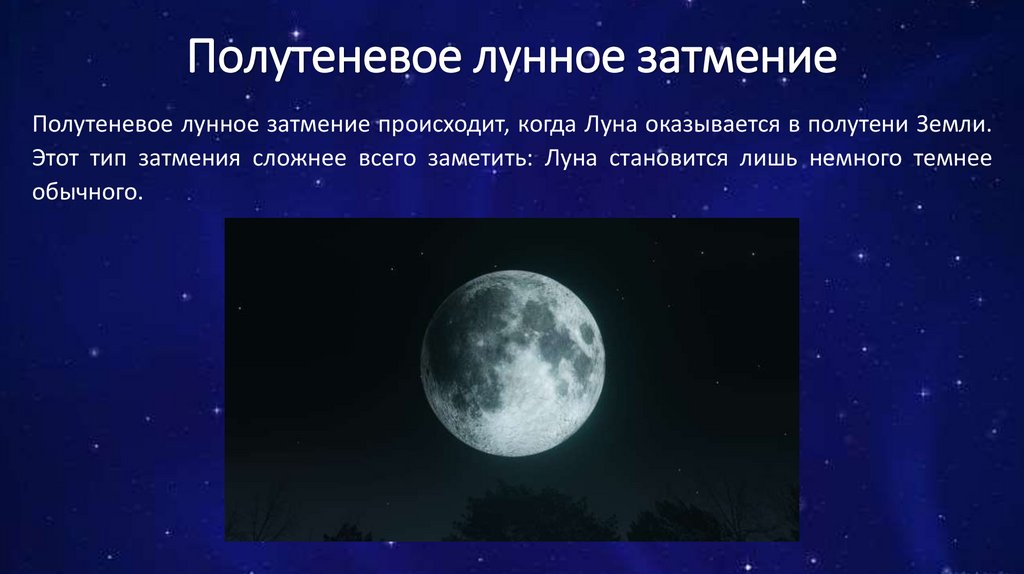 Полутеневое лунное затмение

Полутеневое лунное затмение происходит, когда Луна оказывается в полутени Земли. Этот тип затмения сложнее всего заметить: Луна становится лишь немного темнее обычного.